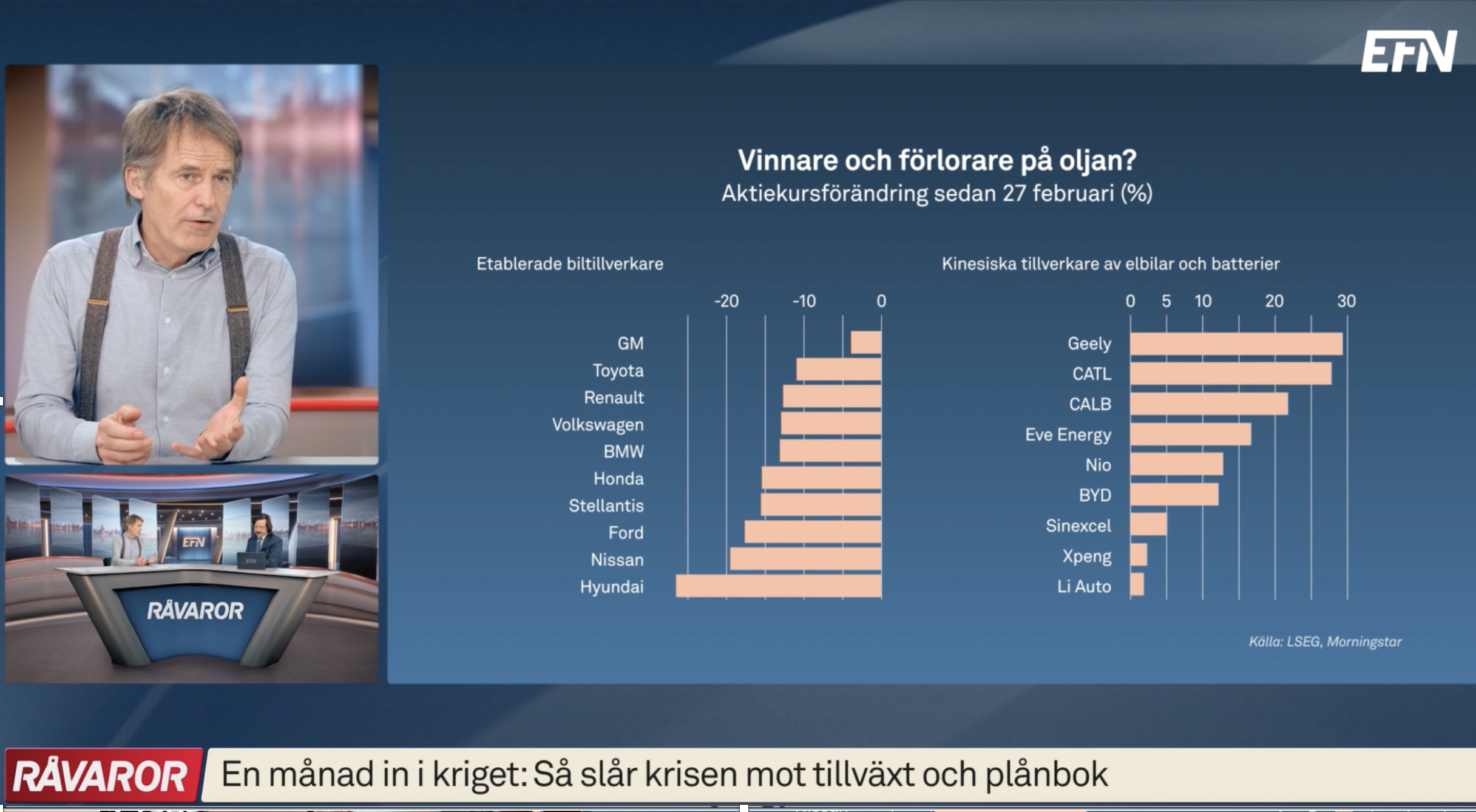 EFN

EFN

RÅVAROR

Vinnare och förlorare på oljan?
Aktiekursförändring sedan 27 februari (%)

Etablerade biltillverkare

-20 -10 0

GM
Toyota
Renault
Volkswagen
BMW
Honda
Stellantis
Ford
Nissan
Hyundai

Kinesiska tillverkare av elbilar och batterier

0 5 10 20 30

Geely
CATL
CALB
Eve Energy
Nio
BYD
Sinexcel
Xpeng
Li Auto

Källa: LSEG, Morningstar

RÅVAROR En månad in i kriget: Så slår krisen mot tillväxt och plånbok